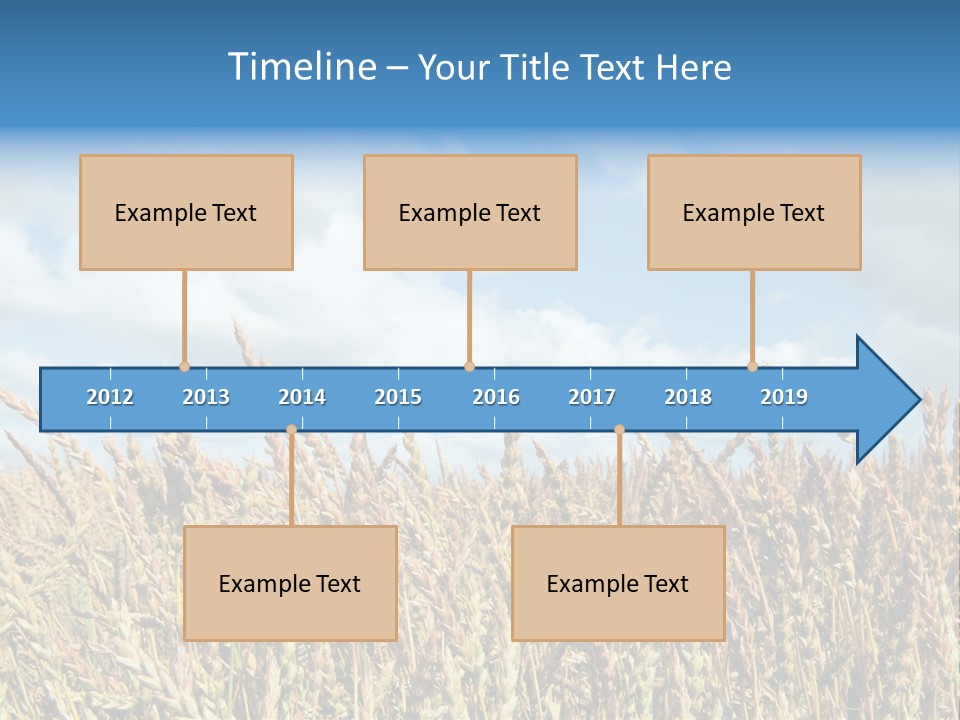 Timeline – Your Title Text Here

Example Text

Example Text

Example Text

2012 2013 2014 2015 2016 2017 2018 2019

Example Text

Example Text